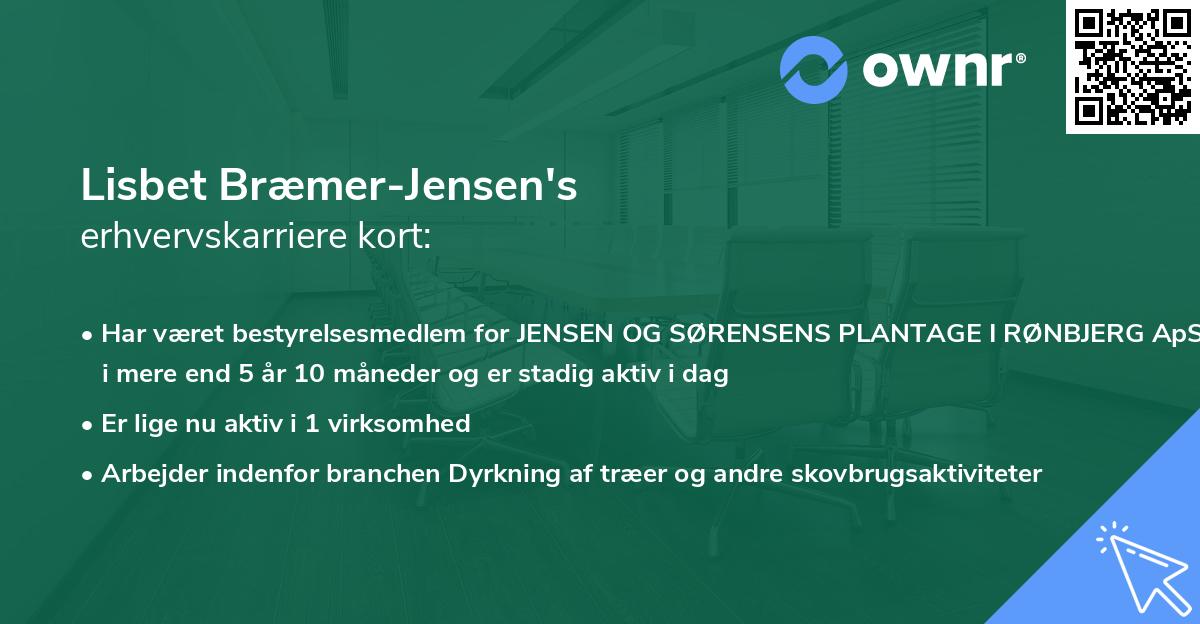 ownr®

Lisbet Bræmer-Jensen's
erhvervskarriere kort:

• Har været bestyrelsesmedlem for JENSEN OG SØRENSENS PLANTAGE I RØNBJERG ApS i mere end 5 år 10 måneder og er stadig aktiv i dag

• Er lige nu aktiv i 1 virksomhed

• Arbejder indenfor branchen Dyrkning af træer og andre skovbrugsaktiviteter